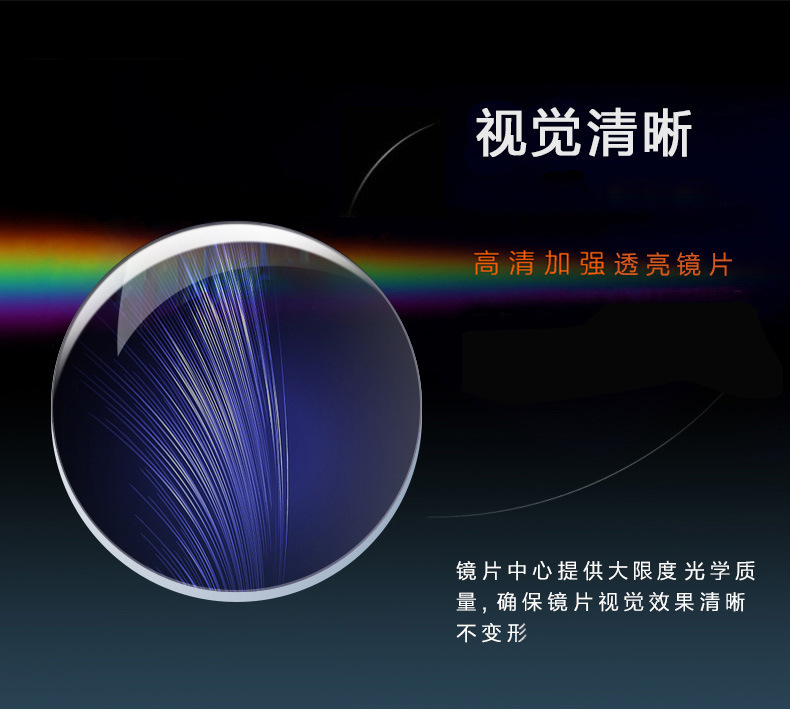 视觉清晰

高清加强透亮镜片

镜片中心提供大限度光学质量，确保镜片视觉效果清晰不变形